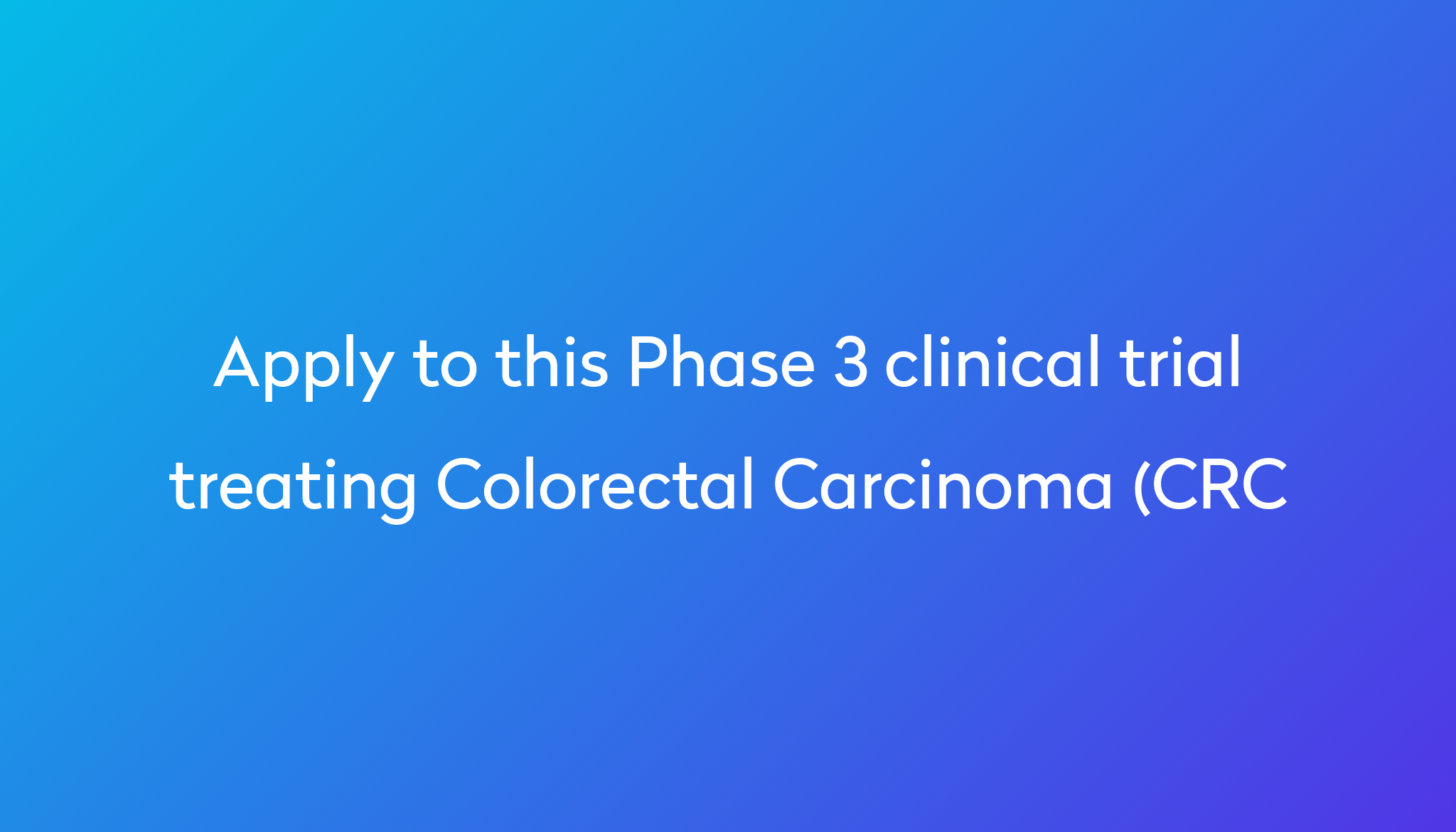 Apply to this Phase 3 clinical trial treating Colorectal Carcinoma (CRC